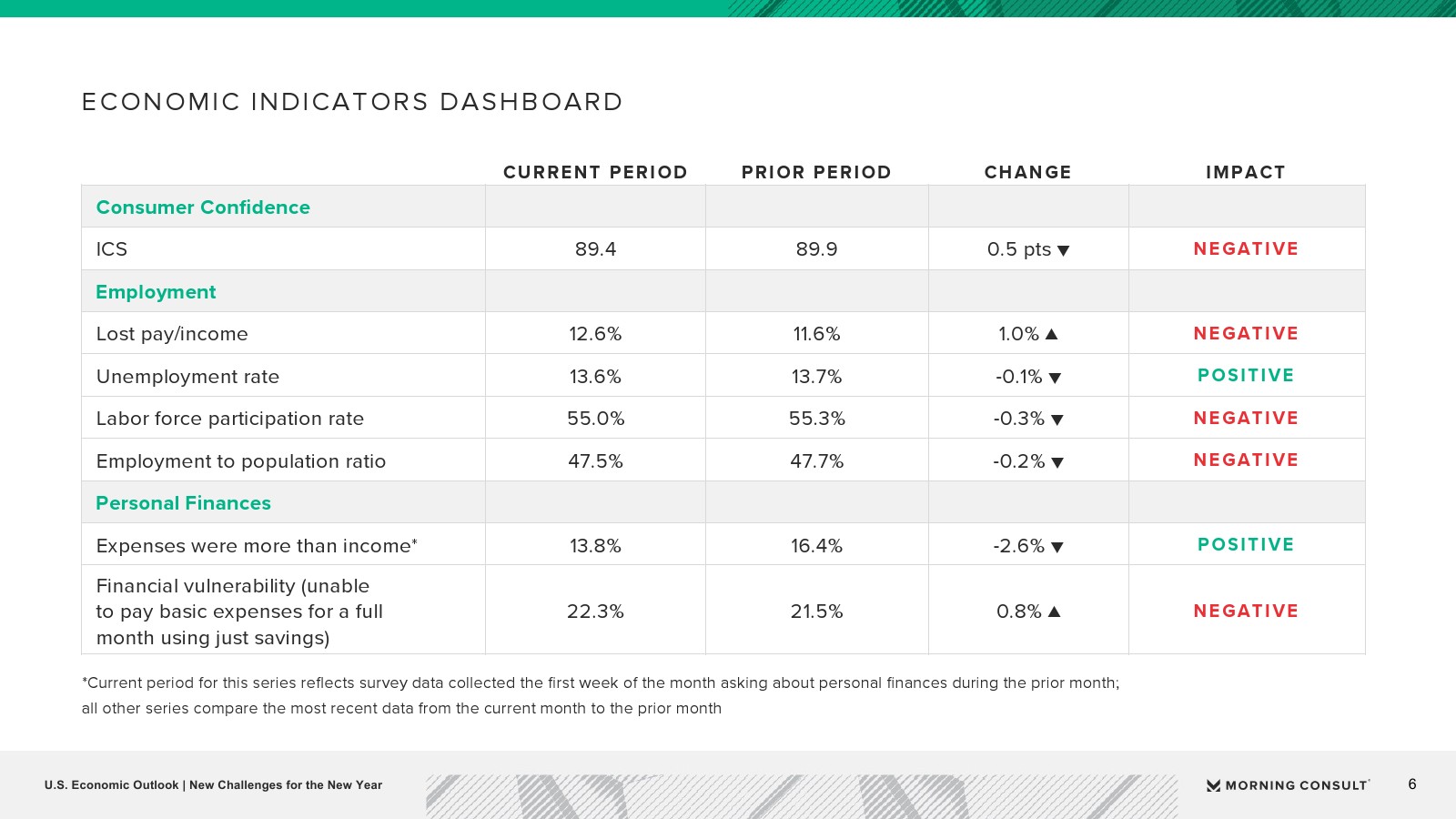 ECONOMIC INDICATORS DASHBOARD

| | CURRENT PERIOD | PRIOR PERIOD | CHANGE | IMPACT |
|---|---|---|---|---|
| Consumer Confidence | | | | |
| ICS | 89.4 | 89.9 | 0.5 pts ▼ | NEGATIVE |
| Employment | | | | |
| Lost pay/income | 12.6% | 11.6% | 1.0% ▲ | NEGATIVE |
| Unemployment rate | 13.6% | 13.7% | -0.1% ▼ | POSITIVE |
| Labor force participation rate | 55.0% | 55.3% | -0.3% ▼ | NEGATIVE |
| Employment to population ratio | 47.5% | 47.7% | -0.2% ▼ | NEGATIVE |
| Personal Finances | | | | |
| Expenses were more than income* | 13.8% | 16.4% | -2.6% ▼ | POSITIVE |
| Financial vulnerability (unable to pay basic expenses for a full month using just savings) | 22.3% | 21.5% | 0.8% ▲ | NEGATIVE |

*Current period for this series reflects survey data collected the first week of the month asking about personal finances during the prior month; all other series compare the most recent data from the current month to the prior month

U.S. Economic Outlook | New Challenges for the New Year

MORNING CONSULT

6